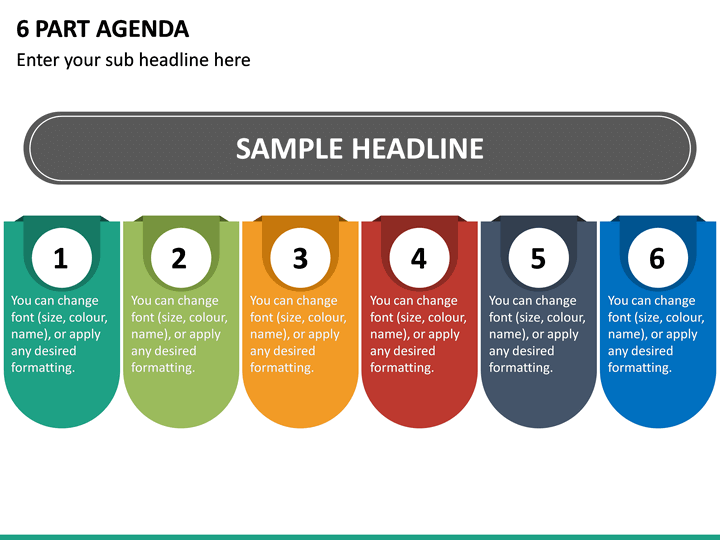 6 PART AGENDA
Enter your sub headline here

SAMPLE HEADLINE

1
You can change font (size, colour, name), or apply any desired formatting.

2
You can change font (size, colour, name), or apply any desired formatting.

3
You can change font (size, colour, name), or apply any desired formatting.

4
You can change font (size, colour, name), or apply any desired formatting.

5
You can change font (size, colour, name), or apply any desired formatting.

6
You can change font (size, colour, name), or apply any desired formatting.